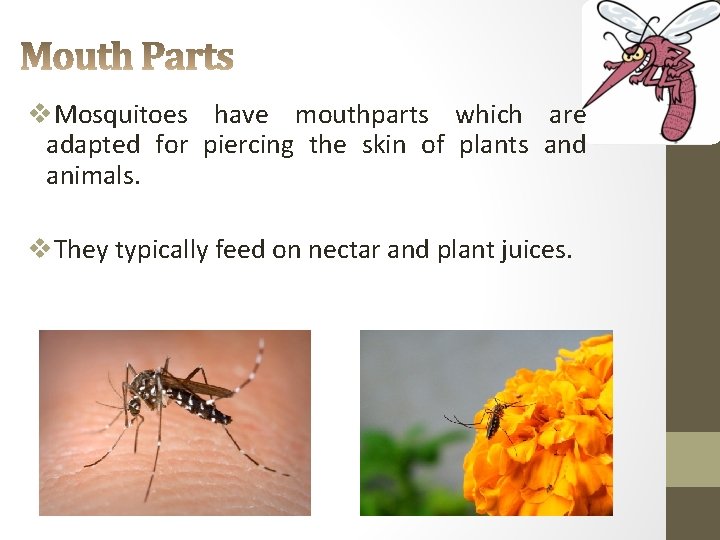 Mouth Parts

❖Mosquitoes have mouthparts which are adapted for piercing the skin of plants and animals.

❖They typically feed on nectar and plant juices.